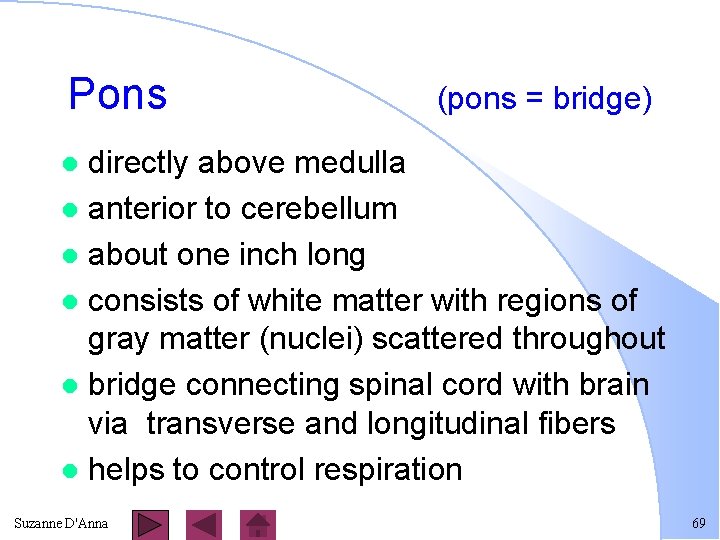 Pons (pons = bridge)

- directly above medulla
- anterior to cerebellum
- about one inch long
- consists of white matter with regions of gray matter (nuclei) scattered throughout
- bridge connecting spinal cord with brain via transverse and longitudinal fibers
- helps to control respiration

Suzanne D'Anna

69